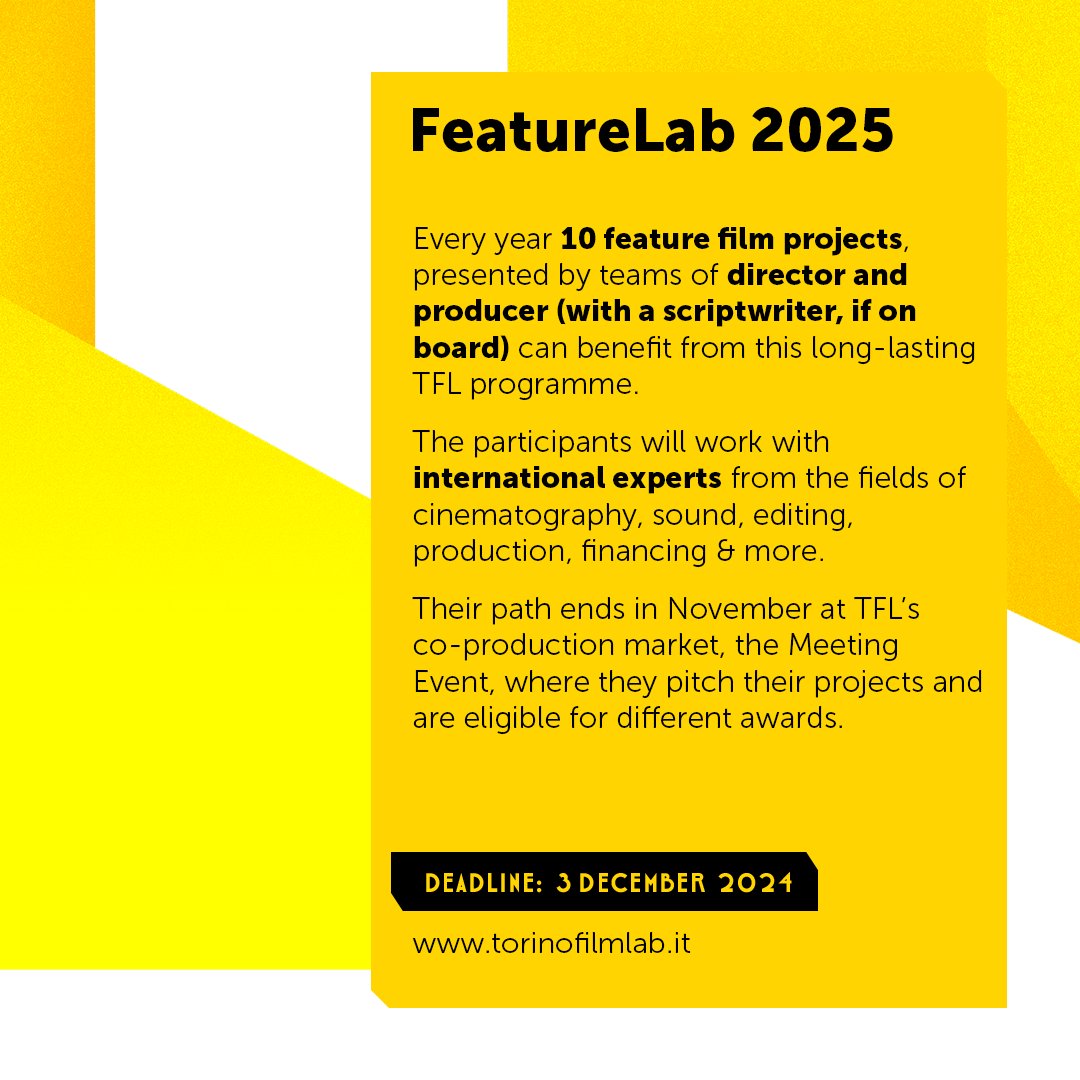 FeatureLab 2025

Every year 10 feature film projects, presented by teams of director and producer (with a scriptwriter, if on board) can benefit from this long-lasting TFL programme.

The participants will work with international experts from the fields of cinematography, sound, editing, production, financing & more.

Their path ends in November at TFL's co-production market, the Meeting Event, where they pitch their projects and are eligible for different awards.

DEADLINE: 3 DECEMBER 2024

www.torinofilmlab.it